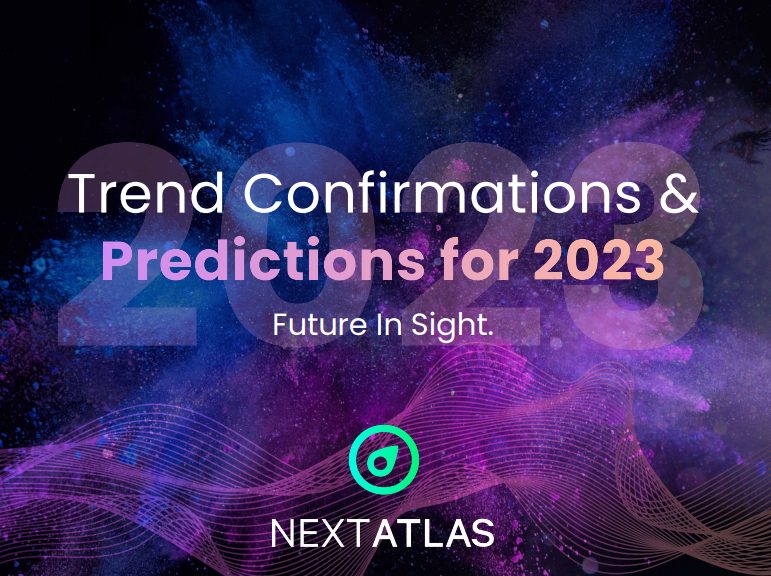 2023

Trend Confirmations & Predictions for 2023

Future In Sight.

NEXTATLAS